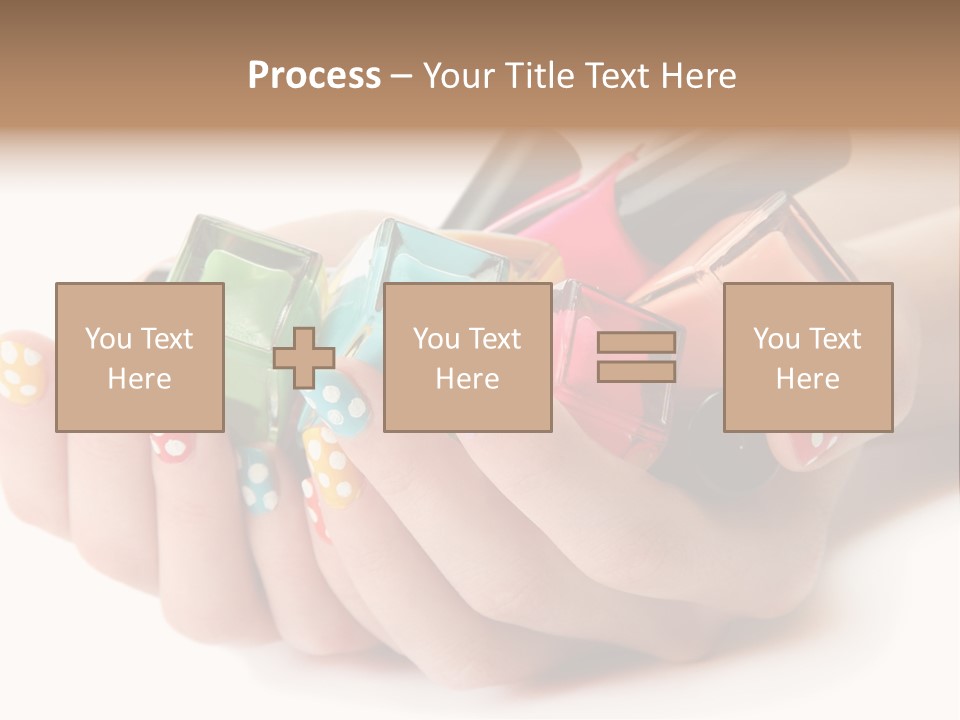 Process – Your Title Text Here

You Text Here

You Text Here

You Text Here